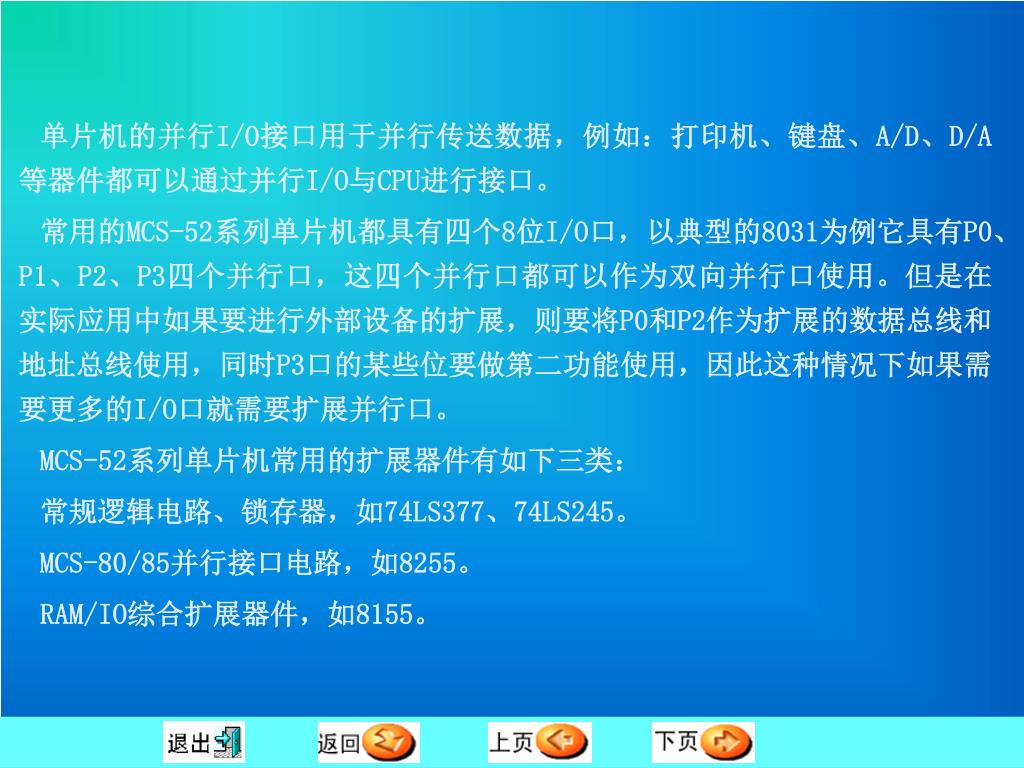 单片机的并行I/O接口用于并行传送数据，例如：打印机、键盘、A/D、D/A等器件都可以通过并行I/O与CPU进行接口。

常用的MCS-52系列单片机都具有四个8位I/O口，以典型的8031为例它具有P0、P1、P2、P3四个并行口，这四个并行口都可以作为双向并行口使用。但是在实际应用中如果要进行外部设备的扩展，则要将P0和P2作为扩展的数据总线和地址总线使用，同时P3口的某些位要做第二功能使用，因此这种情况下如果需要更多的I/O口就需要扩展并行口。

MCS-52系列单片机常用的扩展器件有如下三类：

常规逻辑电路、锁存器，如74LS377、74LS245。

MCS-80/85并行接口电路，如8255。

RAM/IO综合扩展器件，如8155。

退出 返回 上页 下页